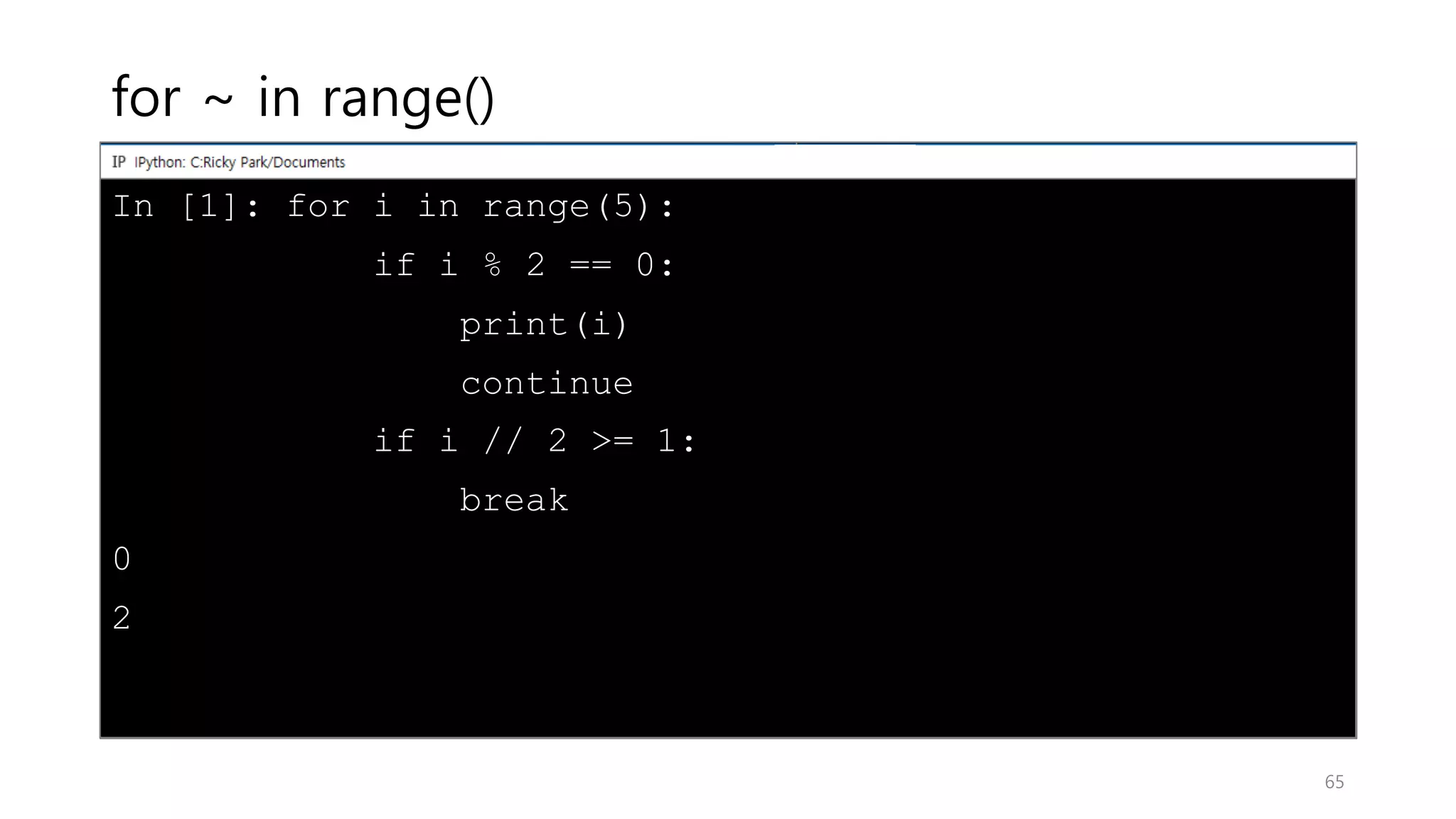 for ~ in range()

IP IPython: C:Ricky Park/Documents

In [1]: for i in range(5):
            if i % 2 == 0:
                print(i)
                continue
            if i // 2 >= 1:
                break
0
2

65